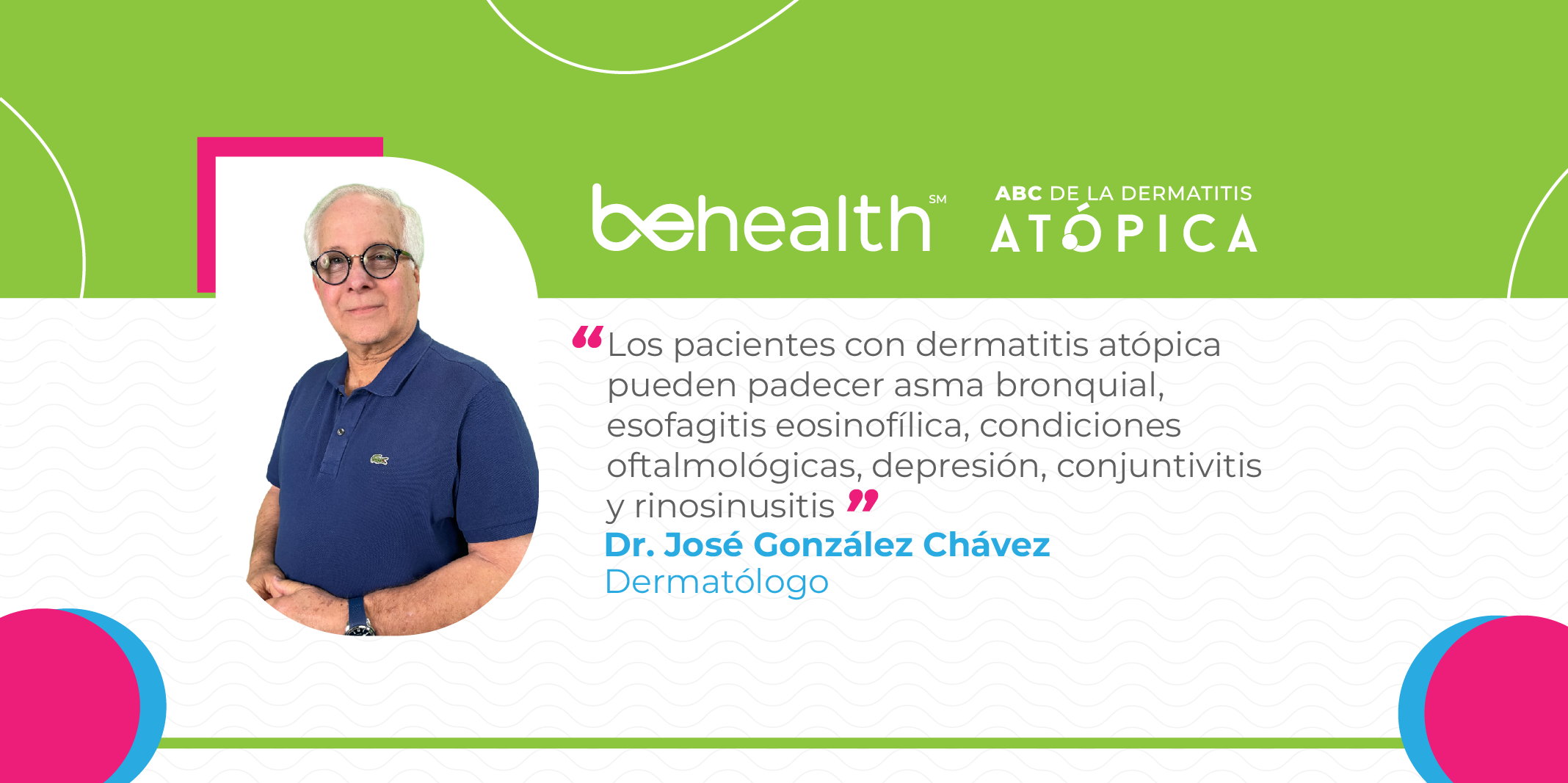 behealth SM

ABC DE LA DERMATITIS
ATÓPICA

“Los pacientes con dermatitis atópica pueden padecer asma bronquial, esofagitis eosinofílica, condiciones oftalmológicas, depresión, conjuntivitis y rinosinusitis”

Dr. José González Chávez
Dermatólogo